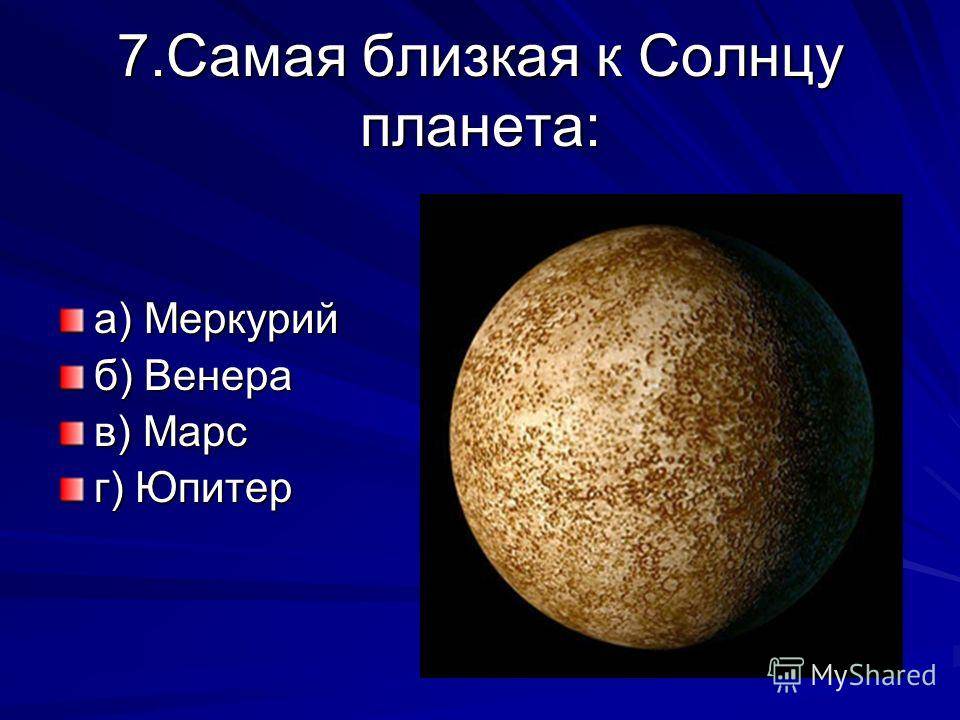 7.Самая близкая к Солнцу планета:

а) Меркурий
б) Венера
в) Марс
г) Юпитер

MyShared